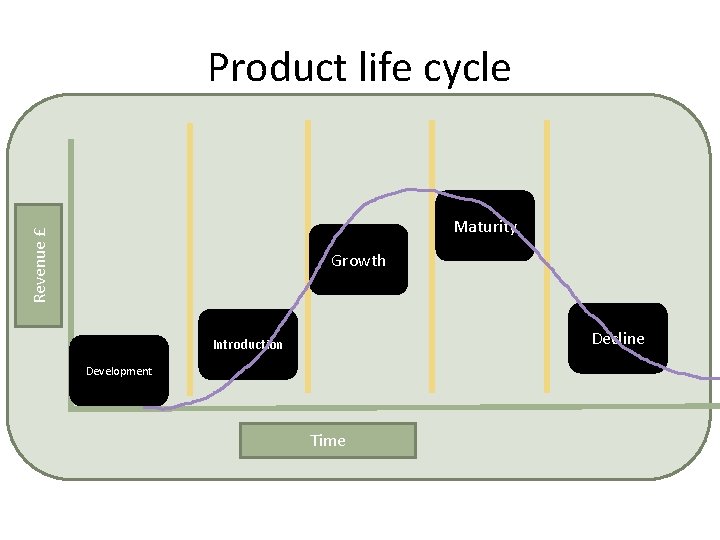 Product life cycle

Revenue £

Development

Introduction

Growth

Maturity

Decline

Time